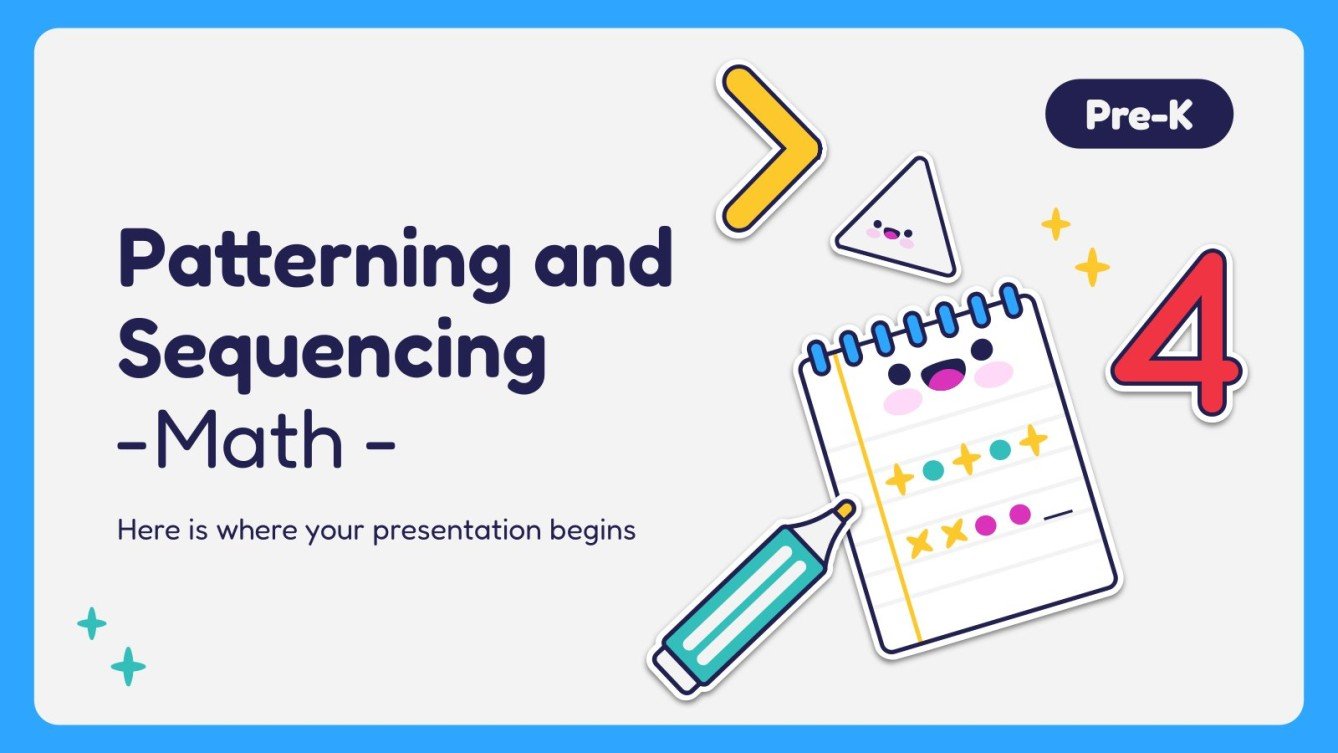 Pre-K

Patterning and Sequencing
-Math -

Here is where your presentation begins

4